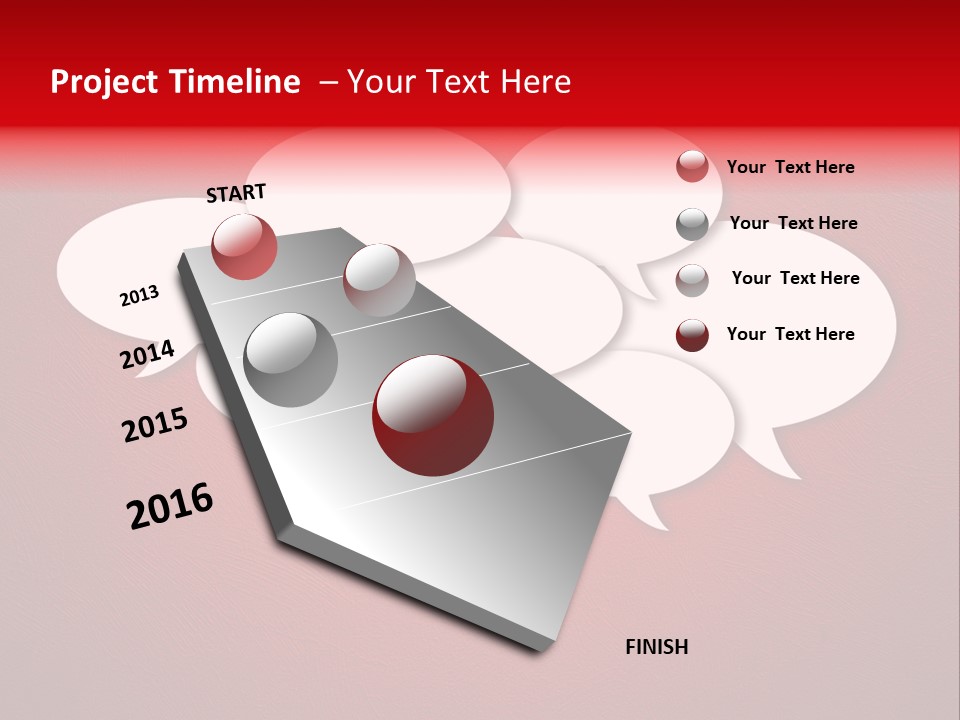 Project Timeline – Your Text Here

START

2013

2014

2015

2016

FINISH

Your Text Here

Your Text Here

Your Text Here

Your Text Here